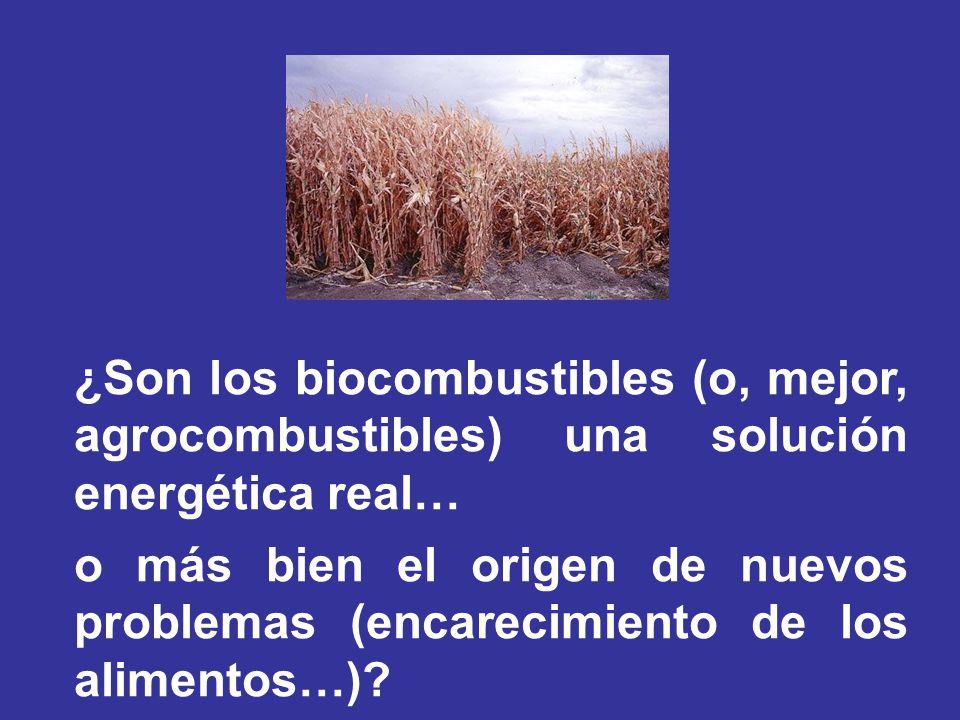 ¿Son los biocombustibles (o, mejor, agrocombustibles) una solución energética real…

o más bien el origen de nuevos problemas (encarecimiento de los alimentos…)?